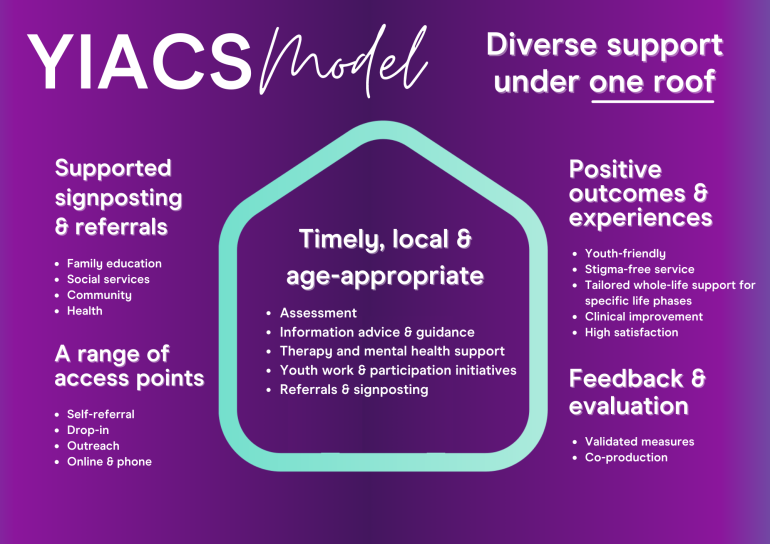 YIACS Model

Diverse support under one roof

Supported signposting & referrals

- Family education
- Social services
- Community
- Health

A range of access points

- Self-referral
- Drop-in
- Outreach
- Online & phone

Timely, local & age-appropriate

- Assessment
- Information advice & guidance
- Therapy and mental health support
- Youth work & participation initiatives
- Referrals & signposting

Positive outcomes & experiences

- Youth-friendly
- Stigma-free service
- Tailored whole-life support for specific life phases
- Clinical improvement
- High satisfaction

Feedback & evaluation

- Validated measures
- Co-production